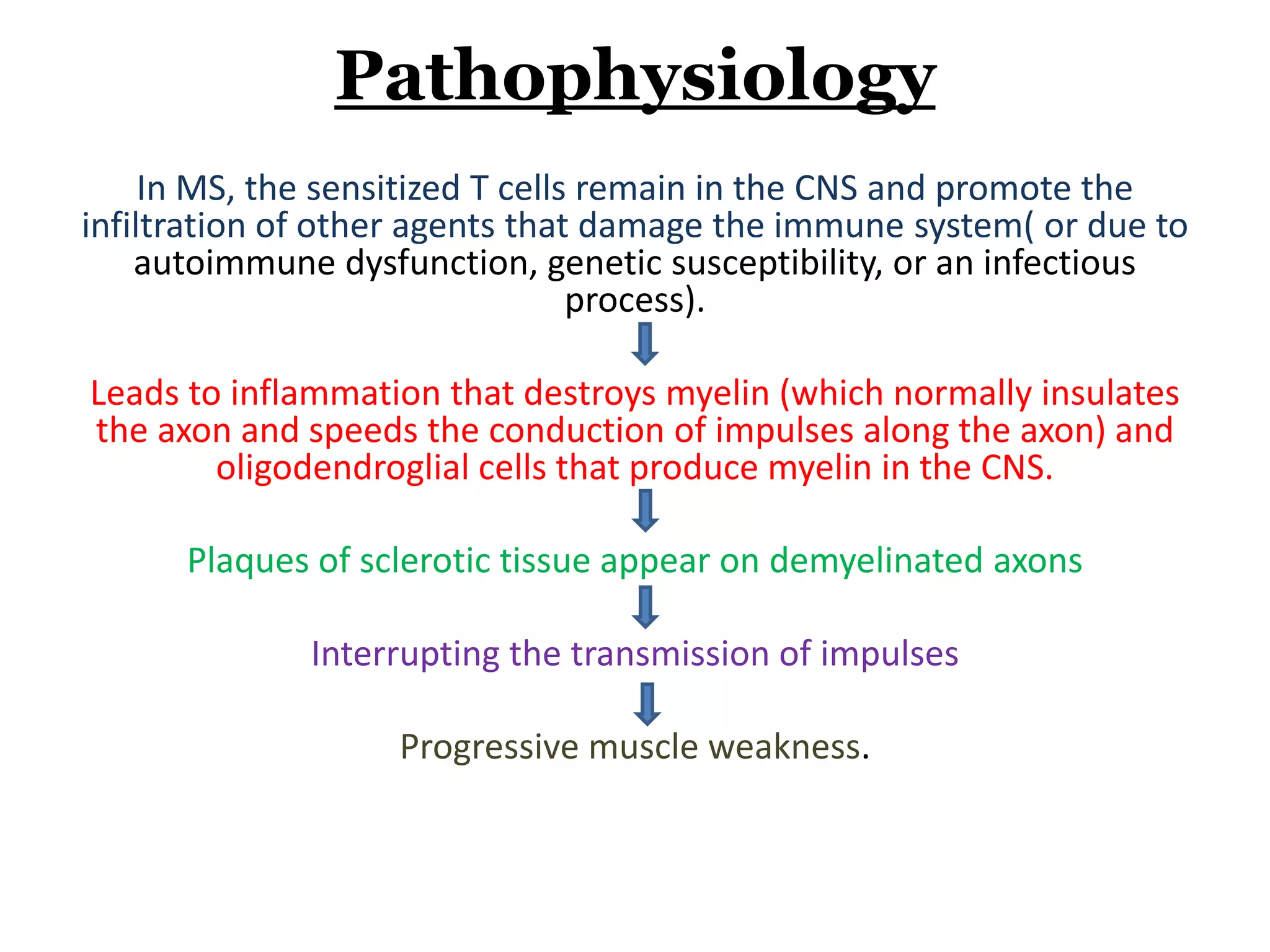 Pathophysiology

In MS, the sensitized T cells remain in the CNS and promote the infiltration of other agents that damage the immune system( or due to autoimmune dysfunction, genetic susceptibility, or an infectious process).

Leads to inflammation that destroys myelin (which normally insulates the axon and speeds the conduction of impulses along the axon) and oligodendroglial cells that produce myelin in the CNS.

Plaques of sclerotic tissue appear on demyelinated axons

Interrupting the transmission of impulses

Progressive muscle weakness.